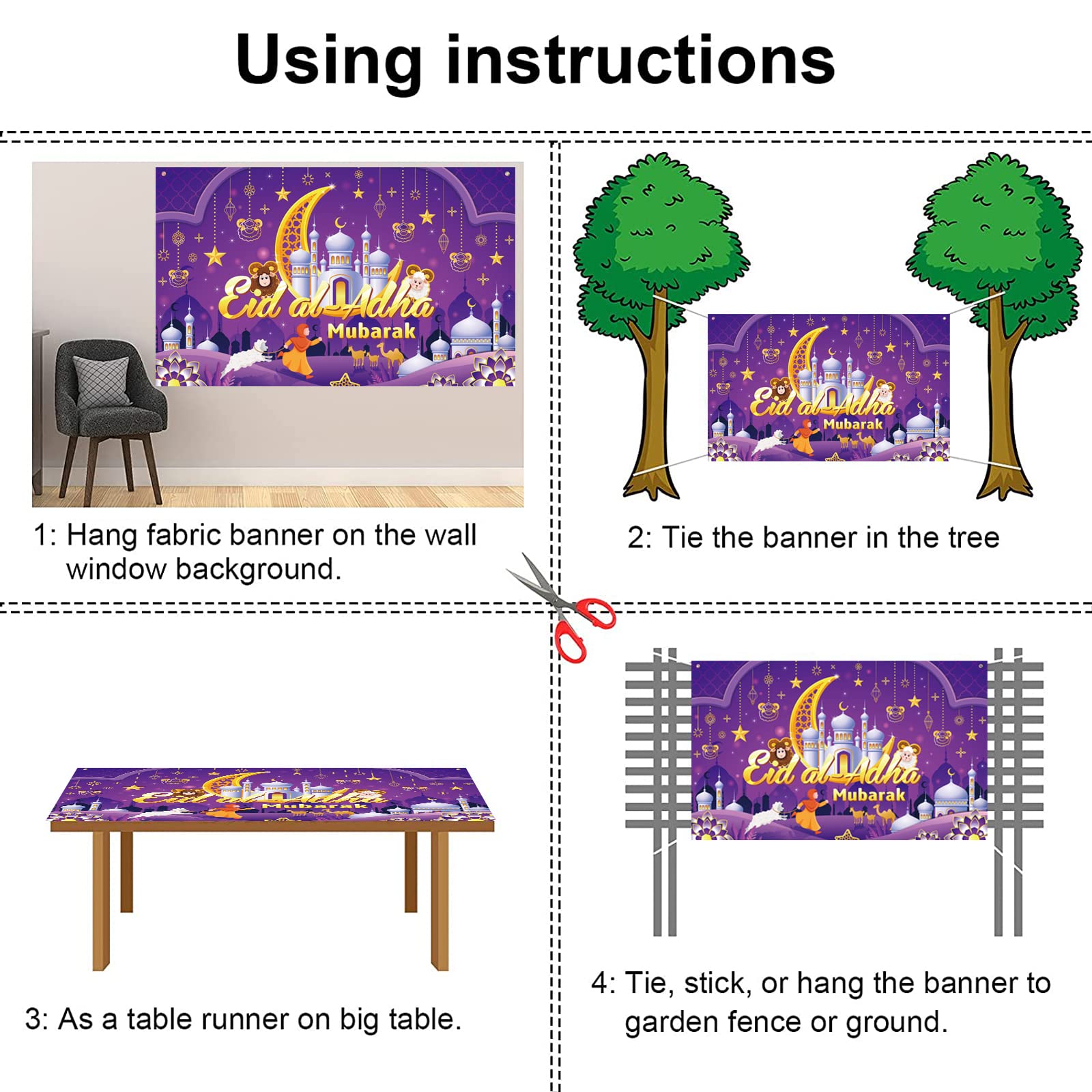 Using instructions

Eid al-Adha
Mubarak

1: Hang fabric banner on the wall window background.

Eid al-Adha
Mubarak

2: Tie the banner in the tree

Eid al-Adha
Mubarak

3: As a table runner on big table.

Eid al-Adha
Mubarak

4: Tie, stick, or hang the banner to garden fence or ground.